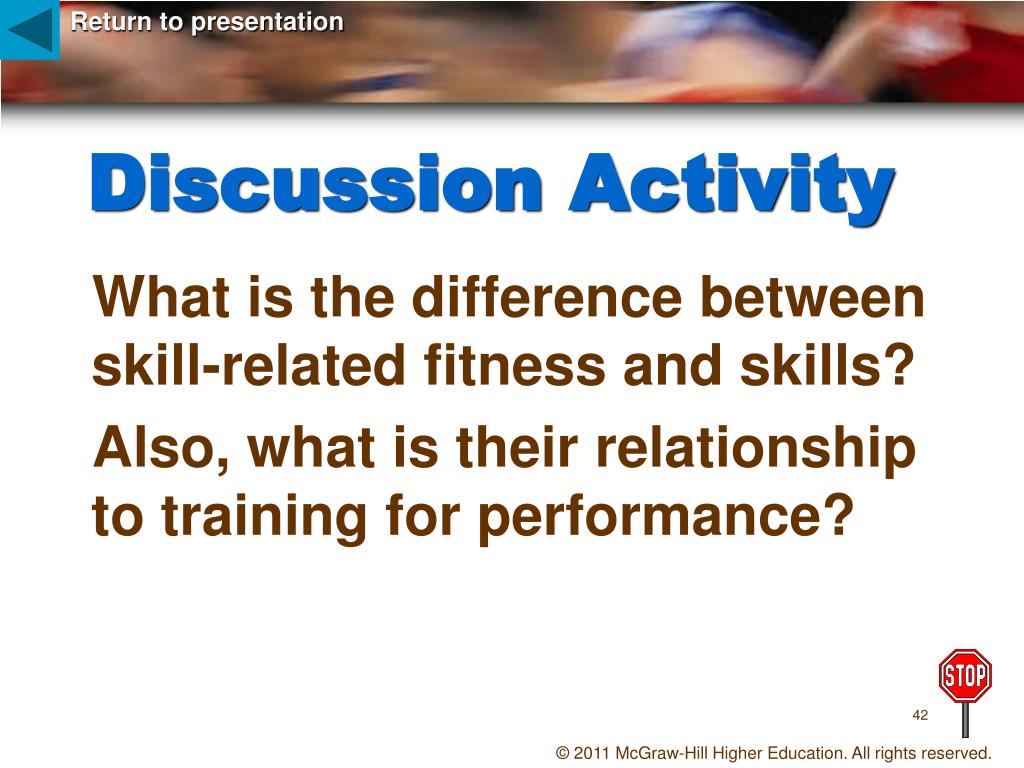 Return to presentation

Discussion Activity

What is the difference between skill-related fitness and skills?

Also, what is their relationship to training for performance?

STOP

42

© 2011 McGraw-Hill Higher Education. All rights reserved.